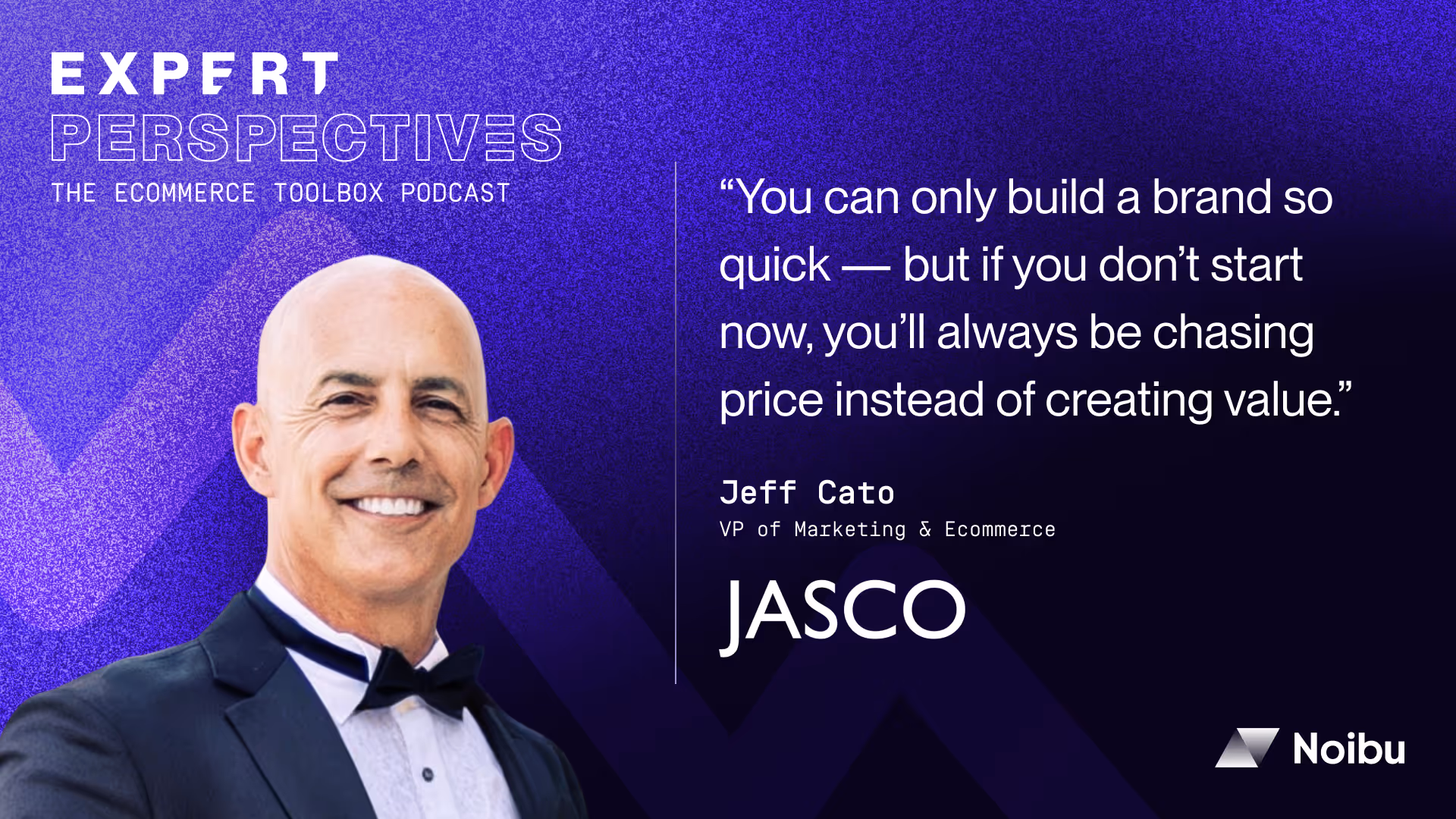 EXPERT
PERSPECTIVES
THE ECOMMERCE TOOLBOX PODCAST

“You can only build a brand so quick — but if you don’t start now, you’ll always be chasing price instead of creating value.”

Jeff Cato
VP of Marketing & Ecommerce

JASCO

Noibu